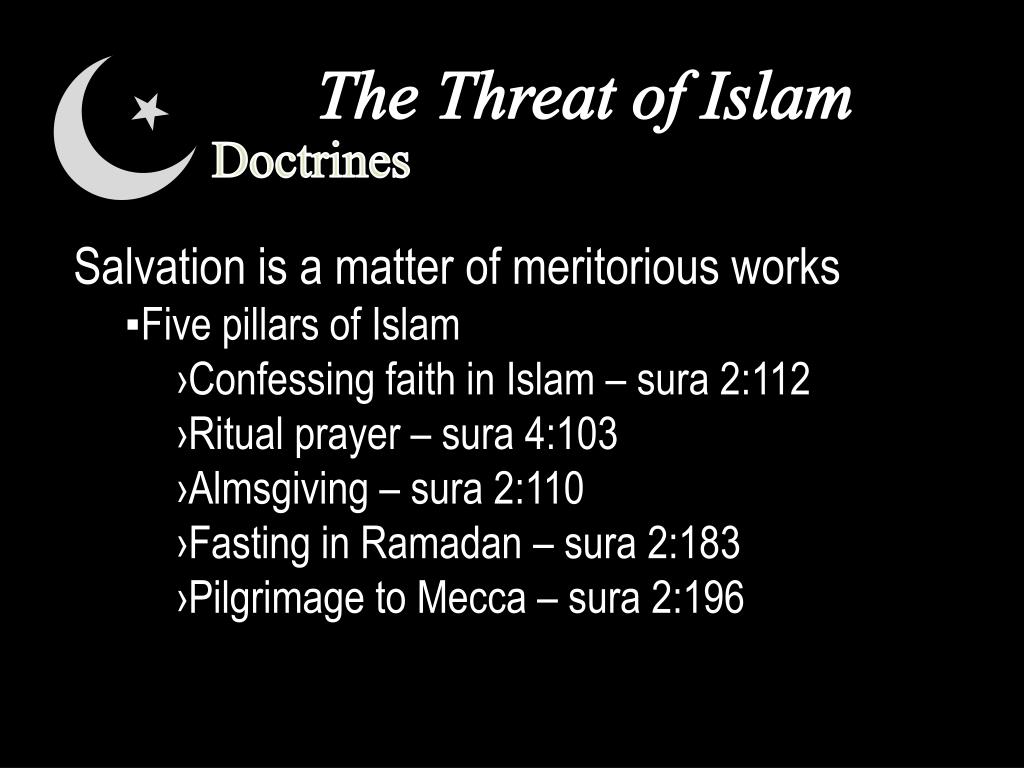 The Threat of Islam
Doctrines

Salvation is a matter of meritorious works
▪Five pillars of Islam
›Confessing faith in Islam – sura 2:112
›Ritual prayer – sura 4:103
›Almsgiving – sura 2:110
›Fasting in Ramadan – sura 2:183
›Pilgrimage to Mecca – sura 2:196